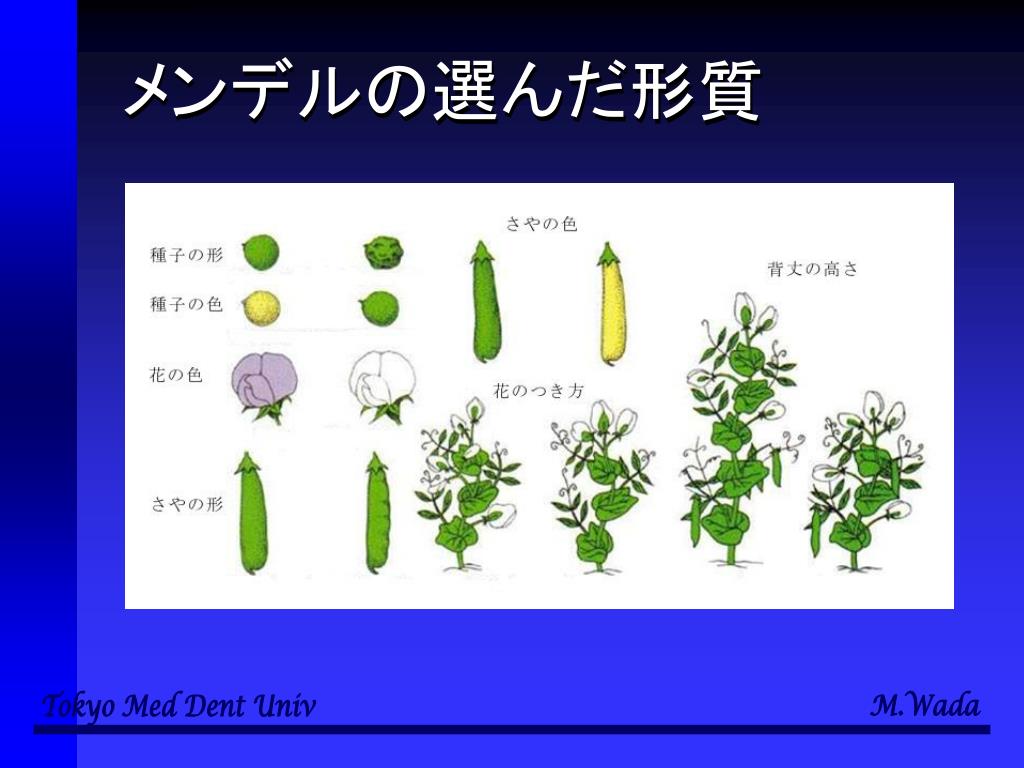 メンデルの選んだ形質

種子の形

種子の色

花の色

さやの形

さやの色

花のつき方

背丈の高さ

Tokyo Med Dent Univ

M.Wada